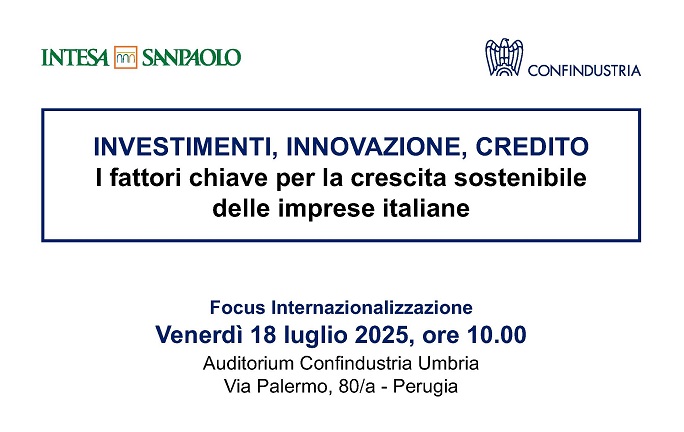 INTESA SANPAOLO

CONFINDUSTRIA

INVESTIMENTI, INNOVAZIONE, CREDITO
I fattori chiave per la crescita sostenibile delle imprese italiane

Focus Internazionalizzazione
Venerdì 18 luglio 2025, ore 10.00
Auditorium Confindustria Umbria
Via Palermo, 80/a - Perugia